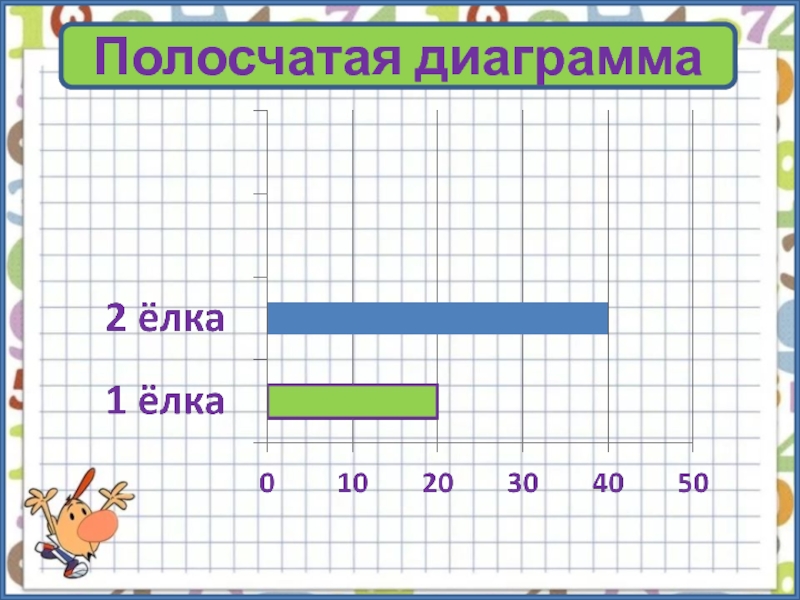 Полосчатая диаграмма

2 ёлка

1 ёлка

0 10 20 30 40 50